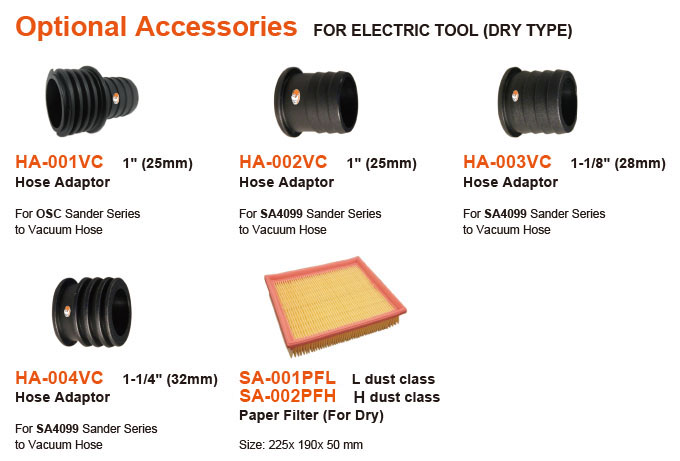 Optional Accessories FOR ELECTRIC TOOL (DRY TYPE)

HA-001VC 1" (25mm)
Hose Adaptor

For OSC Sander Series to Vacuum Hose

HA-002VC 1" (25mm)
Hose Adaptor

For SA4099 Sander Series to Vacuum Hose

HA-003VC 1-1/8" (28mm)
Hose Adaptor

For SA4099 Sander Series to Vacuum Hose

HA-004VC 1-1/4" (32mm)
Hose Adaptor

For SA4099 Sander Series to Vacuum Hose

SA-001PFL L dust class
SA-002PFH H dust class
Paper Filter (For Dry)

Size: 225x 190x 50 mm